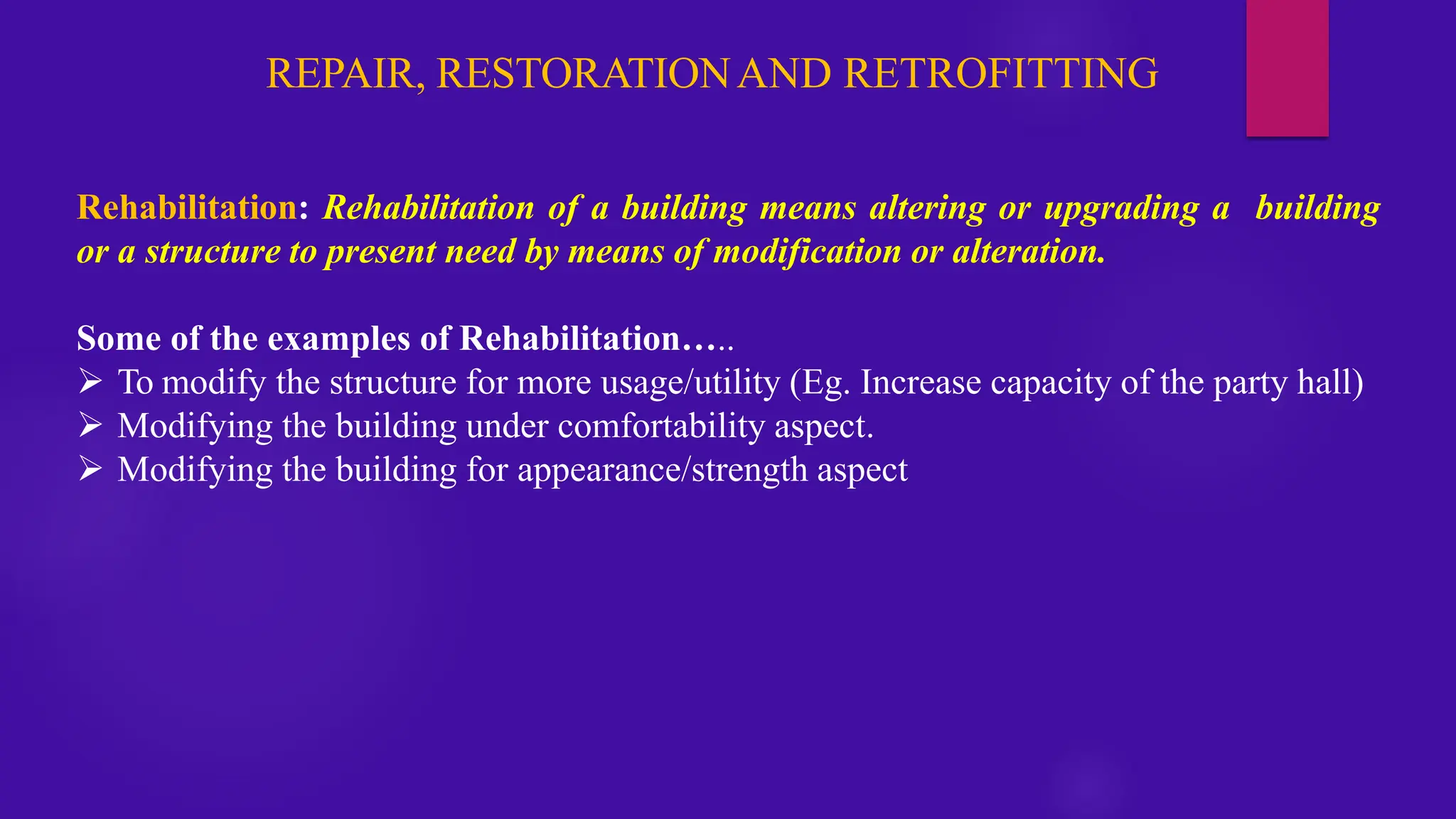 REPAIR, RESTORATION AND RETROFITTING

Rehabilitation: Rehabilitation of a building means altering or upgrading a building or a structure to present need by means of modification or alteration.

Some of the examples of Rehabilitation…..
➢ To modify the structure for more usage/utility (Eg. Increase capacity of the party hall)
➢ Modifying the building under comfortability aspect.
➢ Modifying the building for appearance/strength aspect